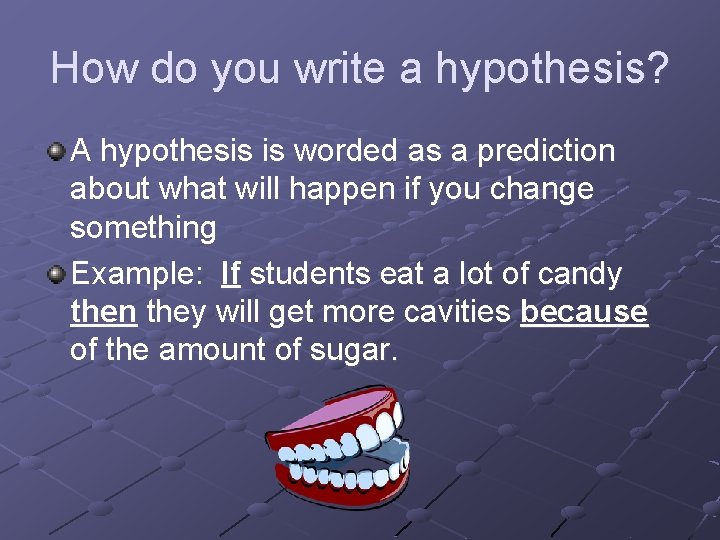 How do you write a hypothesis?

A hypothesis is worded as a prediction about what will happen if you change something

Example: If students eat a lot of candy then they will get more cavities because of the amount of sugar.